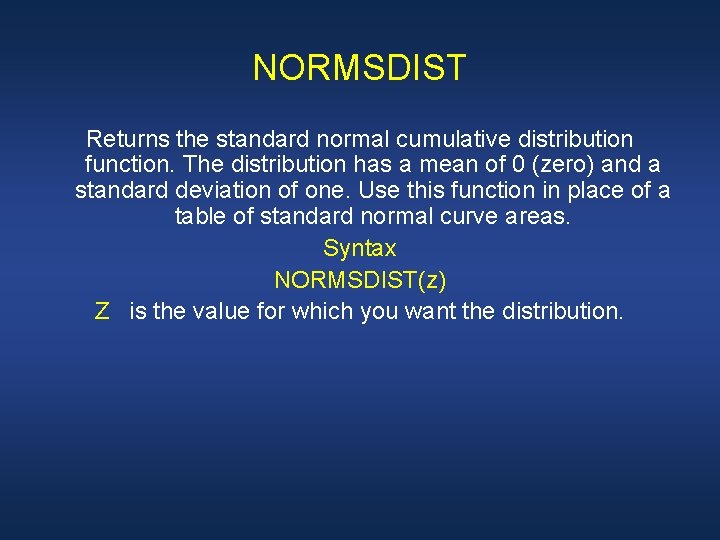 NORMSDIST

Returns the standard normal cumulative distribution function. The distribution has a mean of 0 (zero) and a standard deviation of one. Use this function in place of a table of standard normal curve areas.

Syntax

NORMSDIST(z)

Z is the value for which you want the distribution.